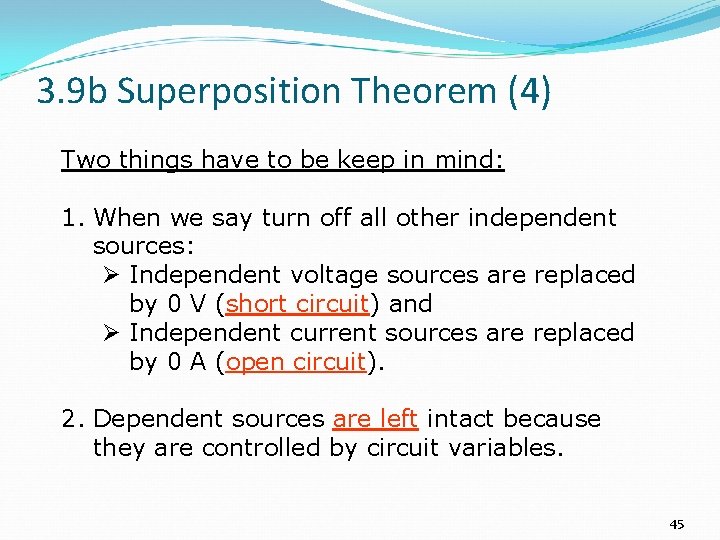 3.9b Superposition Theorem (4)

Two things have to be keep in mind:

1. When we say turn off all other independent sources:
➢ Independent voltage sources are replaced by 0 V (short circuit) and
➢ Independent current sources are replaced by 0 A (open circuit).

2. Dependent sources are left intact because they are controlled by circuit variables.

45